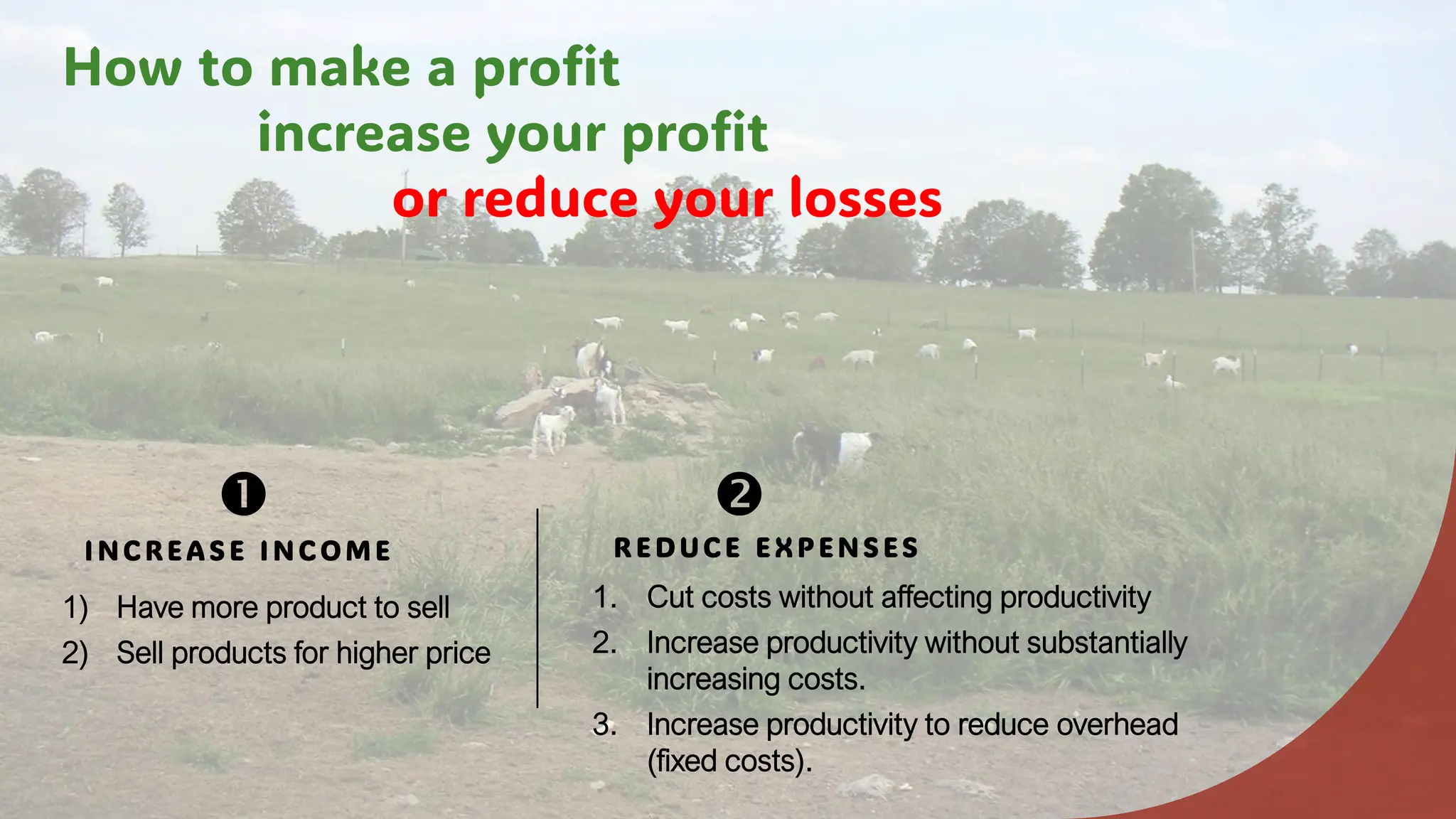 How to make a profit
increase your profit
or reduce your losses

❶

INCREASE INCOME

1) Have more product to sell
2) Sell products for higher price

❷

REDUCE EXPENSES

1. Cut costs without affecting productivity
2. Increase productivity without substantially increasing costs.
3. Increase productivity to reduce overhead (fixed costs).